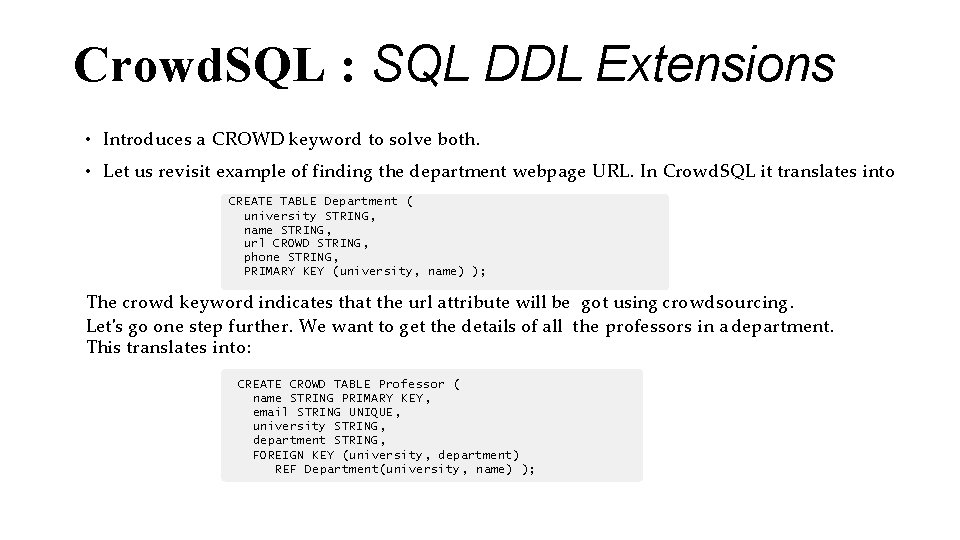 CrowdSQL : SQL DDL Extensions

• Introduces a CROWD keyword to solve both.

• Let us revisit example of finding the department webpage URL. In CrowdSQL it translates into

CREATE TABLE Department (
  university STRING,
  name STRING,
  url CROWD STRING,
  phone STRING,
  PRIMARY KEY (university, name) );

The crowd keyword indicates that the url attribute will be got using crowdsourcing.
Let's go one step further. We want to get the details of all the professors in a department.
This translates into:

CREATE CROWD TABLE Professor (
  name STRING PRIMARY KEY,
  email STRING UNIQUE,
  university STRING,
  department STRING,
  FOREIGN KEY (university, department)
    REF Department(university, name) );